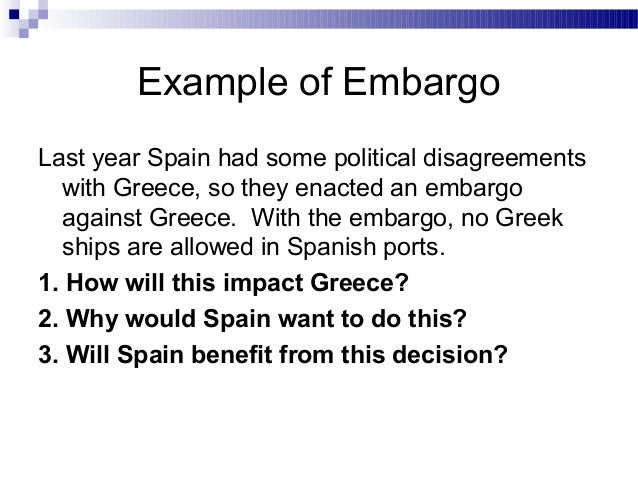 Example of Embargo

Last year Spain had some political disagreements with Greece, so they enacted an embargo against Greece. With the embargo, no Greek ships are allowed in Spanish ports.

1. How will this impact Greece?

2. Why would Spain want to do this?

3. Will Spain benefit from this decision?